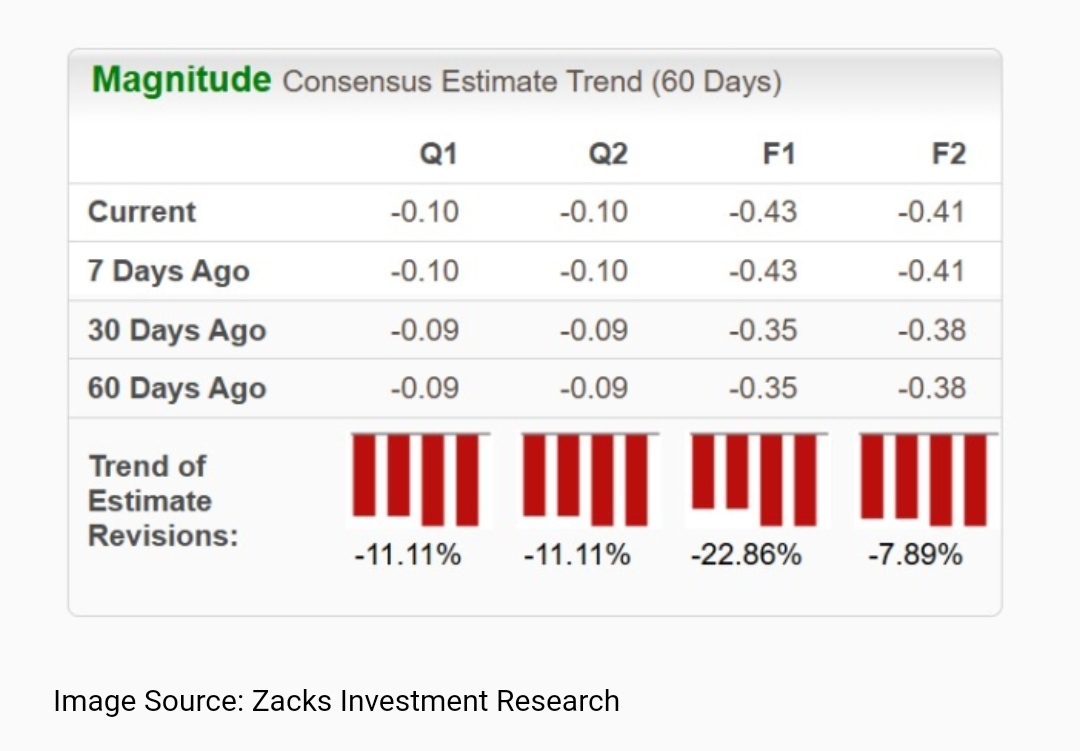 Magnitude Consensus Estimate Trend (60 Days)

| | Q1 | Q2 | F1 | F2 |
|---|---|---|---|---|
| Current | -0.10 | -0.10 | -0.43 | -0.41 |
| 7 Days Ago | -0.10 | -0.10 | -0.43 | -0.41 |
| 30 Days Ago | -0.09 | -0.09 | -0.35 | -0.38 |
| 60 Days Ago | -0.09 | -0.09 | -0.35 | -0.38 |
| Trend of Estimate Revisions: | -11.11% | -11.11% | -22.86% | -7.89% |

Image Source: Zacks Investment Research